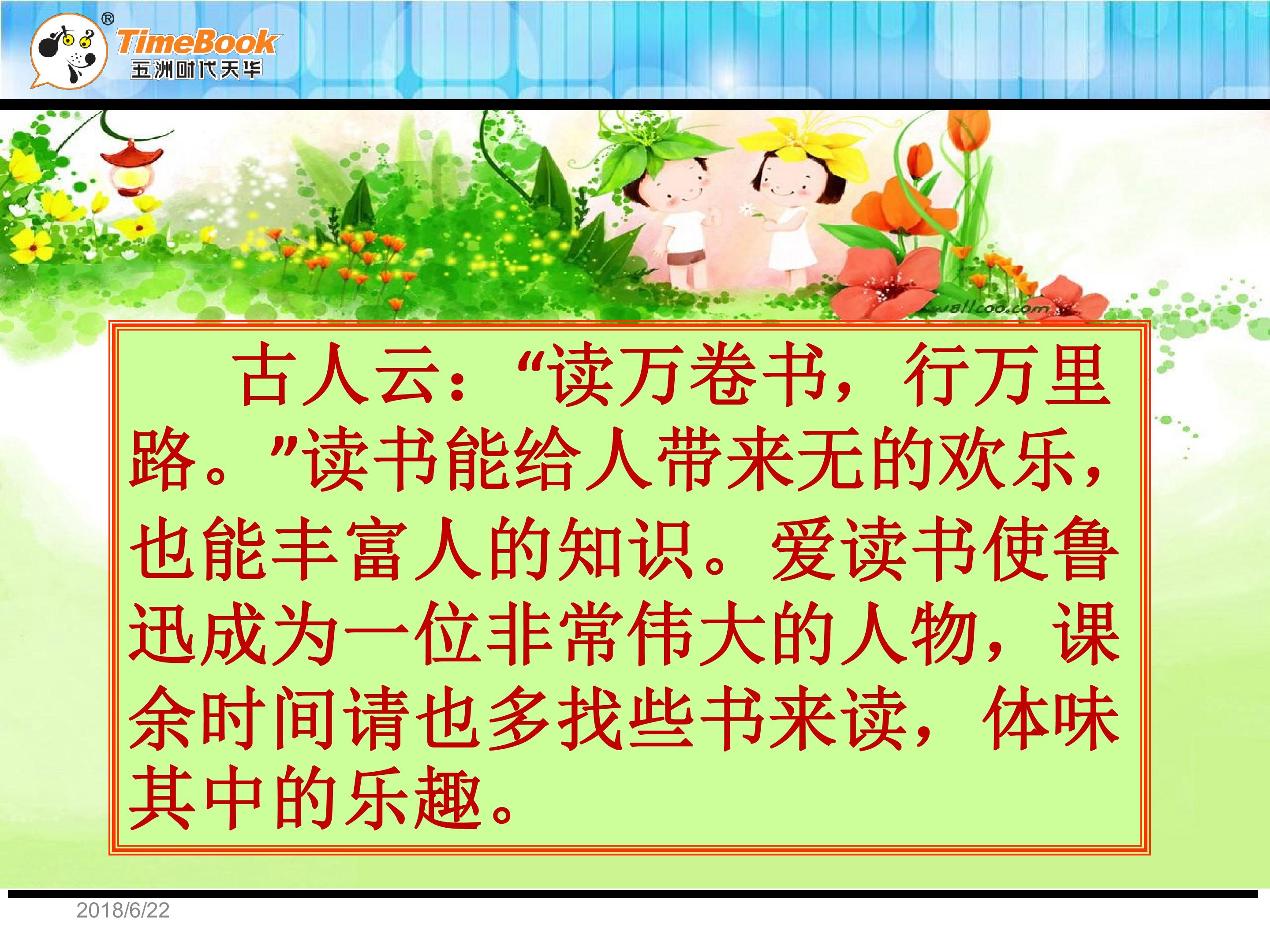 ®
TimeBook
五洲时代天华

wallcoo.com

古人云：“读万卷书，行万里路。”读书能给人带来无的欢乐，也能丰富人的知识。爱读书使鲁迅成为一位非常伟大的人物，课余时间请也多找些书来读，体味其中的乐趣。

2018/6/22